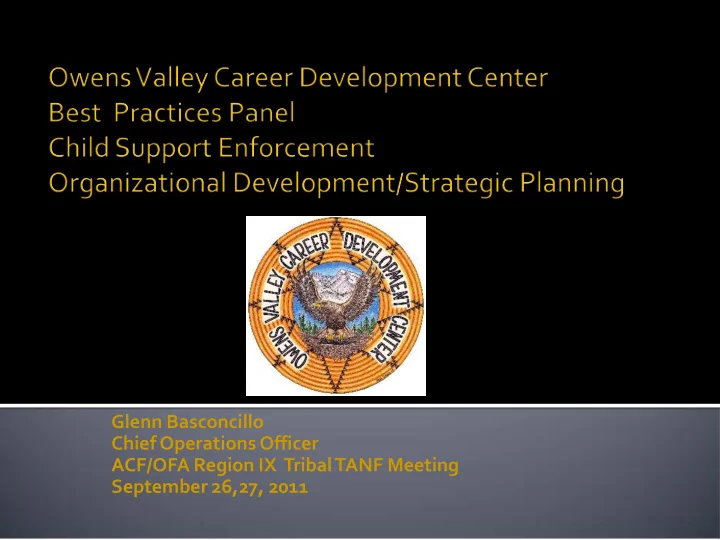 Owens Valley Career Development Center
Best Practices Panel
Child Support Enforcement
Organizational Development/Strategic Planning

OWENS VALLEY CAREER DEVELOPMENT CENTER

Glenn Basconcillo
Chief Operations Officer
ACF/OFA Region IX Tribal TANF Meeting
September 26,27, 2011